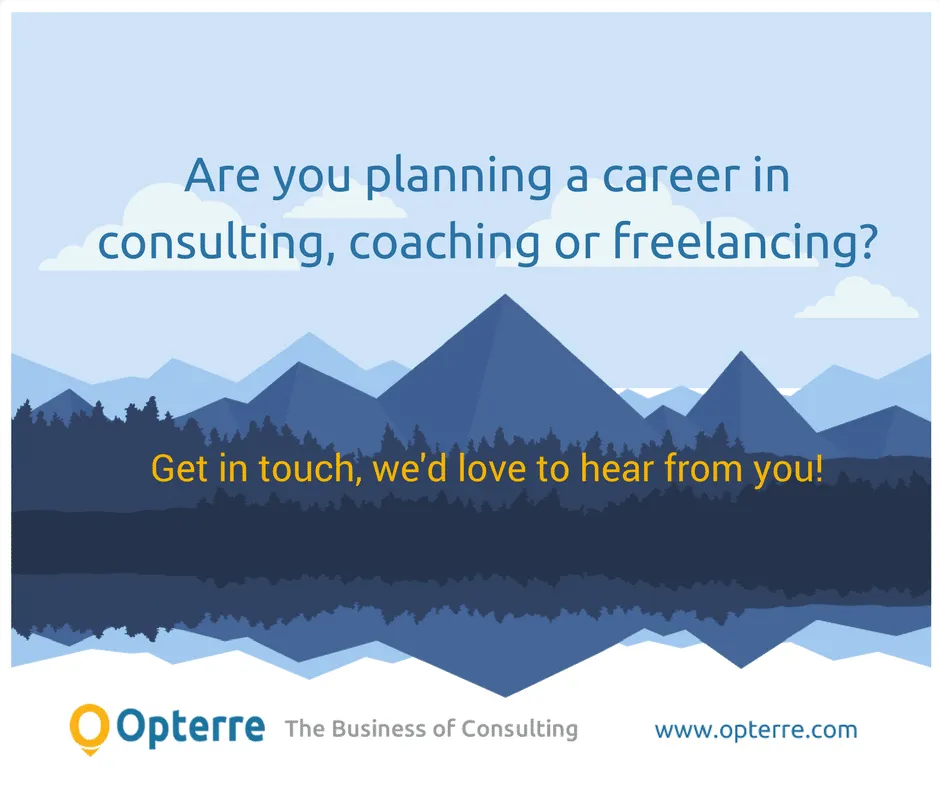 Are you planning a career in consulting, coaching or freelancing?

Get in touch, we'd love to hear from you!

Opterre The Business of Consulting

www.opterre.com